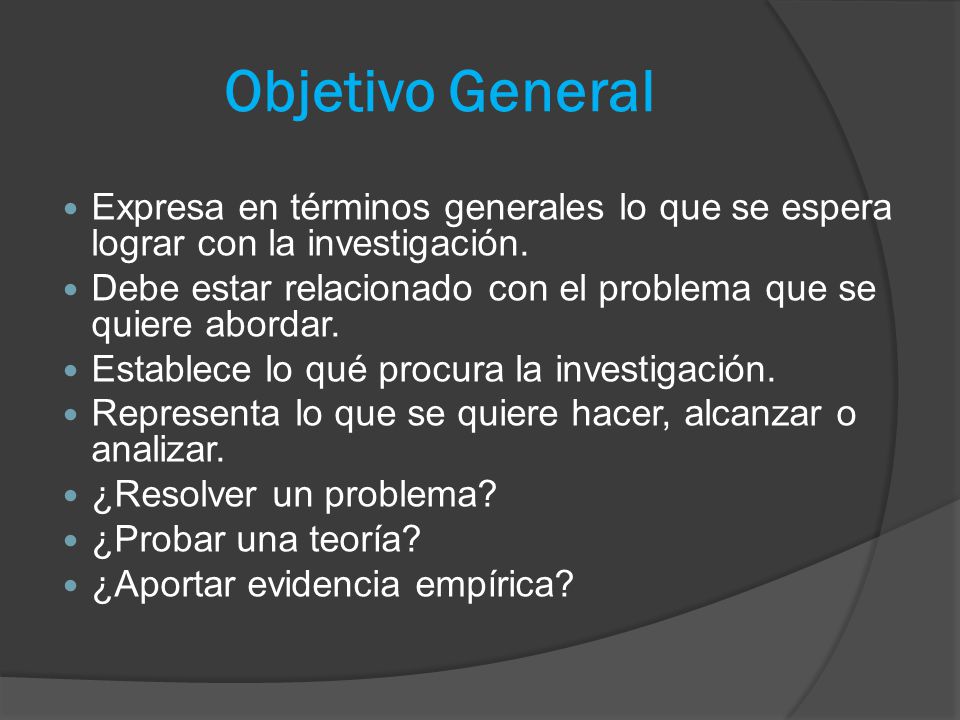 Objetivo General

- Expresa en términos generales lo que se espera lograr con la investigación.
- Debe estar relacionado con el problema que se quiere abordar.
- Establece lo qué procura la investigación.
- Representa lo que se quiere hacer, alcanzar o analizar.
- ¿Resolver un problema?
- ¿Probar una teoría?
- ¿Aportar evidencia empírica?